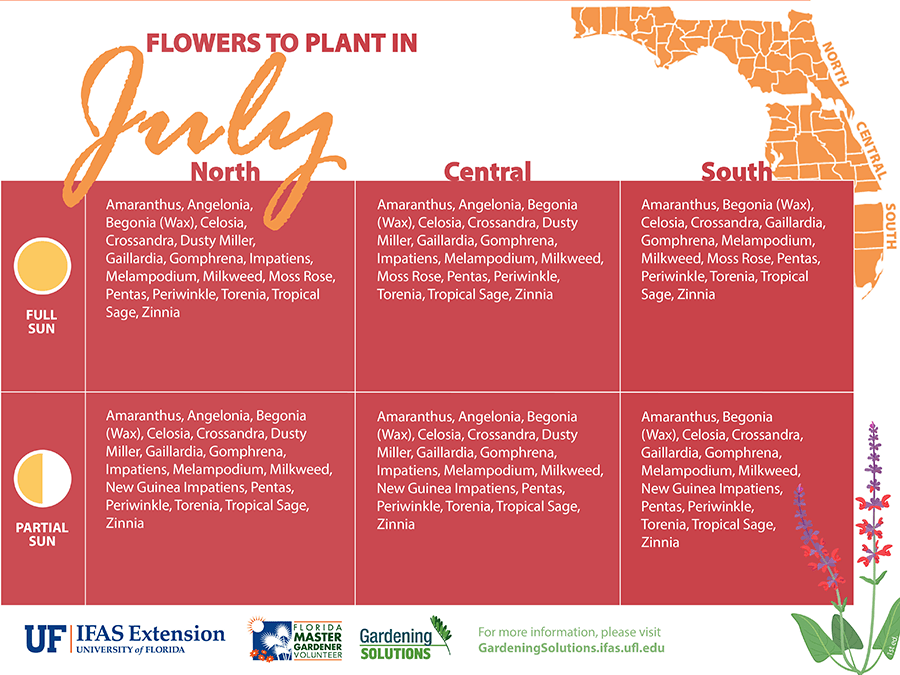 FLOWERS TO PLANT IN

July

NORTH
CENTRAL
SOUTH

| | North | Central | South |
|---|---|---|---|
| FULL SUN | Amaranthus, Angelonia, Begonia (Wax), Celosia, Crossandra, Dusty Miller, Gaillardia, Gomphrena, Impatiens, Melampodium, Milkweed, Moss Rose, Pentas, Periwinkle, Torenia, Tropical Sage, Zinnia | Amaranthus, Angelonia, Begonia (Wax), Celosia, Crossandra, Dusty Miller, Gaillardia, Gomphrena, Impatiens, Melampodium, Milkweed, Moss Rose, Pentas, Periwinkle, Torenia, Tropical Sage, Zinnia | Amaranthus, Begonia (Wax), Celosia, Crossandra, Gaillardia, Gomphrena, Melampodium, Milkweed, Moss Rose, Pentas, Periwinkle, Torenia, Tropical Sage, Zinnia |
| PARTIAL SUN | Amaranthus, Angelonia, Begonia (Wax), Celosia, Crossandra, Dusty Miller, Gaillardia, Gomphrena, Impatiens, Melampodium, Milkweed, New Guinea Impatiens, Pentas, Periwinkle, Torenia, Tropical Sage, Zinnia | Amaranthus, Angelonia, Begonia (Wax), Celosia, Crossandra, Dusty Miller, Gaillardia, Gomphrena, Impatiens, Melampodium, Milkweed, New Guinea Impatiens, Pentas, Periwinkle, Torenia, Tropical Sage, Zinnia | Amaranthus, Begonia (Wax), Celosia, Crossandra, Gaillardia, Gomphrena, Melampodium, Milkweed, New Guinea Impatiens, Pentas, Periwinkle, Torenia, Tropical Sage, Zinnia |

UF IFAS Extension UNIVERSITY of FLORIDA

FLORIDA MASTER GARDENER VOLUNTEER

Gardening SOLUTIONS

For more information, please visit GardeningSolutions.ifas.ufl.edu